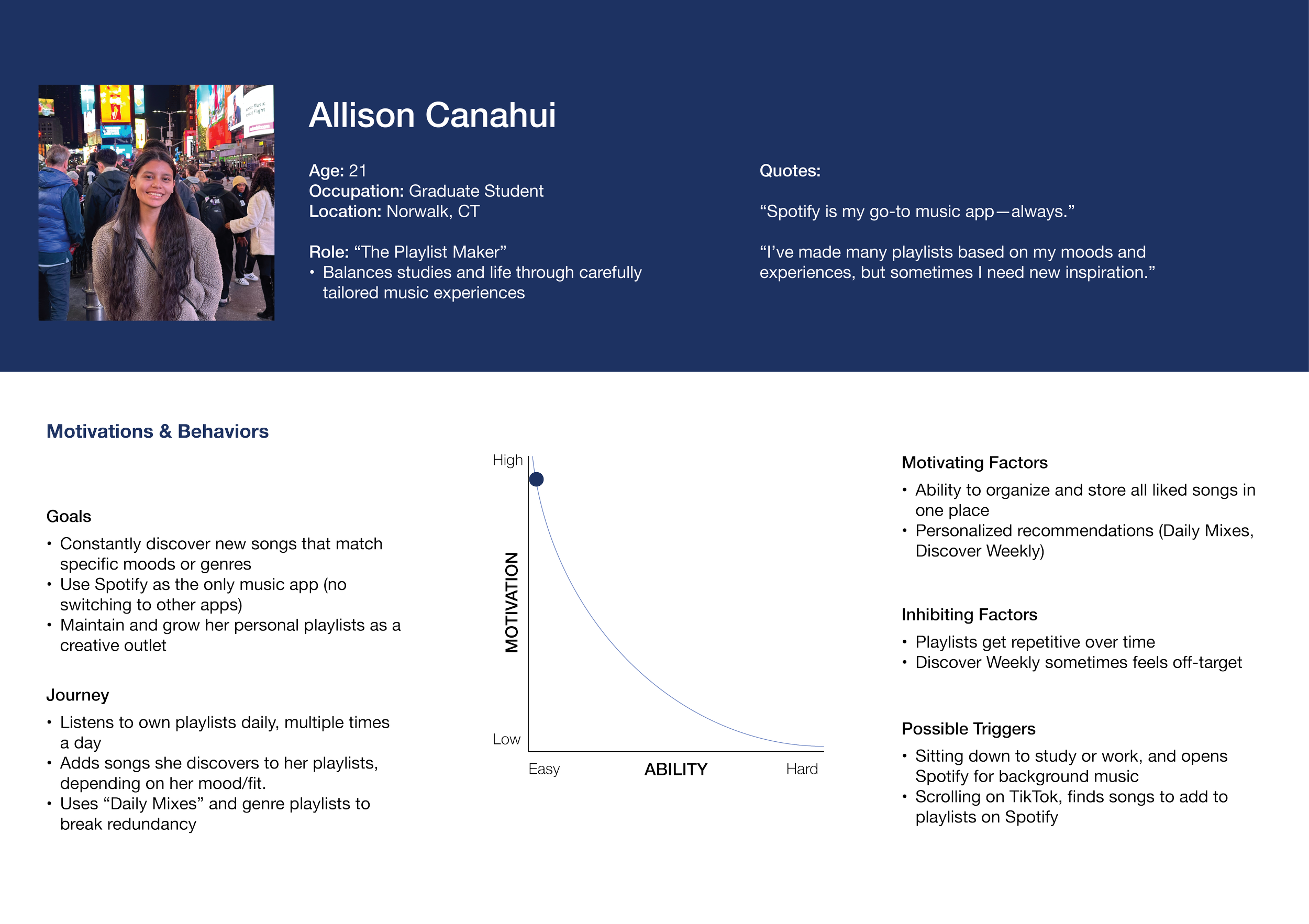 Allison Canahui

Age: 21
Occupation: Graduate Student
Location: Norwalk, CT

Role: “The Playlist Maker”
• Balances studies and life through carefully tailored music experiences

Quotes:

“Spotify is my go-to music app—always.”

“I’ve made many playlists based on my moods and experiences, but sometimes I need new inspiration.”

Motivations & Behaviors

Goals
• Constantly discover new songs that match specific moods or genres
• Use Spotify as the only music app (no switching to other apps)
• Maintain and grow her personal playlists as a creative outlet

Journey
• Listens to own playlists daily, multiple times a day
• Adds songs she discovers to her playlists, depending on her mood/fit.
• Uses “Daily Mixes” and genre playlists to break redundancy

High
MOTIVATION
Low
Easy
ABILITY
Hard

Motivating Factors
• Ability to organize and store all liked songs in one place
• Personalized recommendations (Daily Mixes, Discover Weekly)

Inhibiting Factors
• Playlists get repetitive over time
• Discover Weekly sometimes feels off-target

Possible Triggers
• Sitting down to study or work, and opens Spotify for background music
• Scrolling on TikTok, finds songs to add to playlists on Spotify